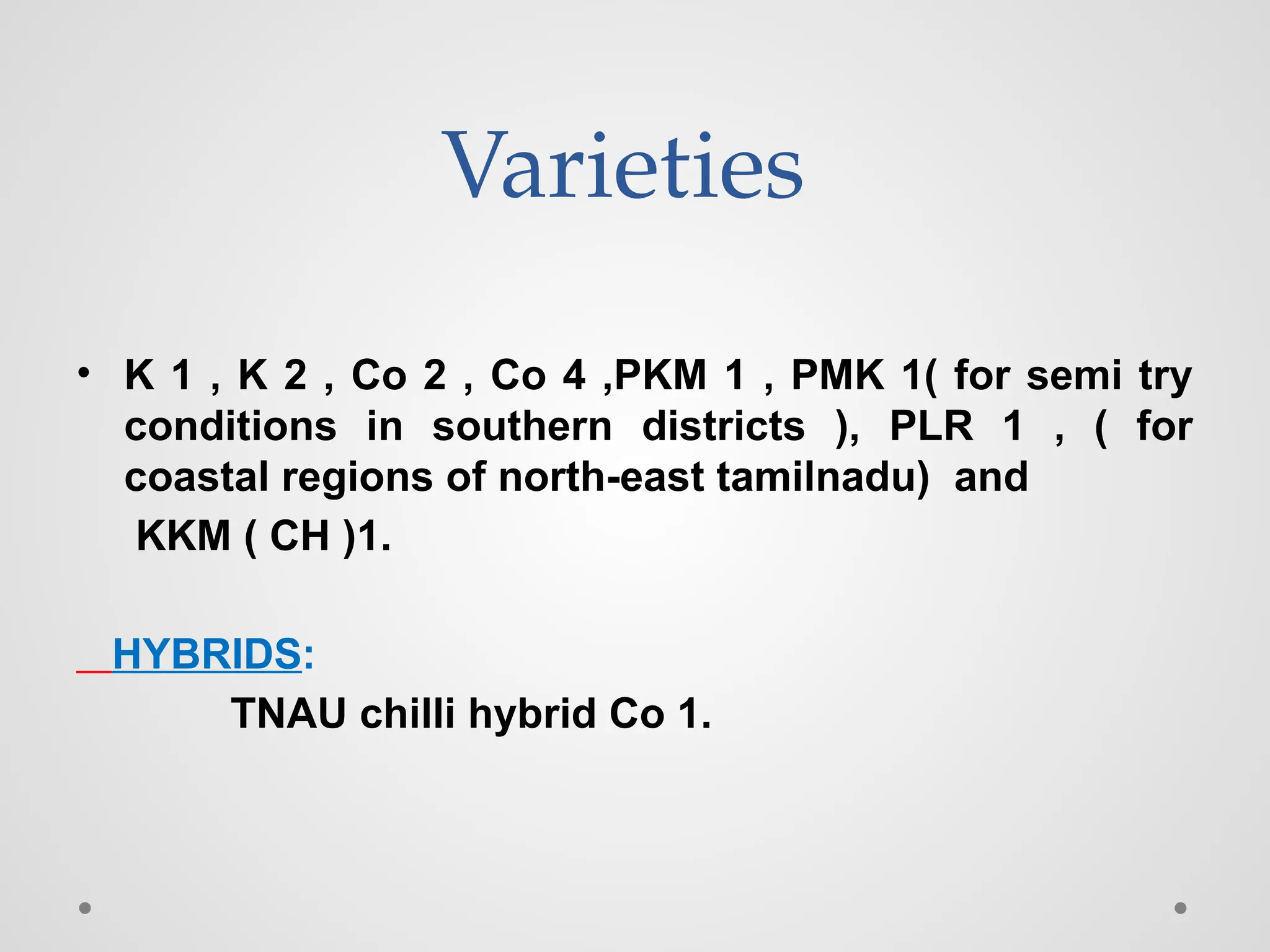 Varieties

• K 1 , K 2 , Co 2 , Co 4 ,PKM 1 , PMK 1( for semi try conditions in southern districts ), PLR 1 , ( for coastal regions of north-east tamilnadu) and
KKM ( CH )1.

HYBRIDS:
TNAU chilli hybrid Co 1.